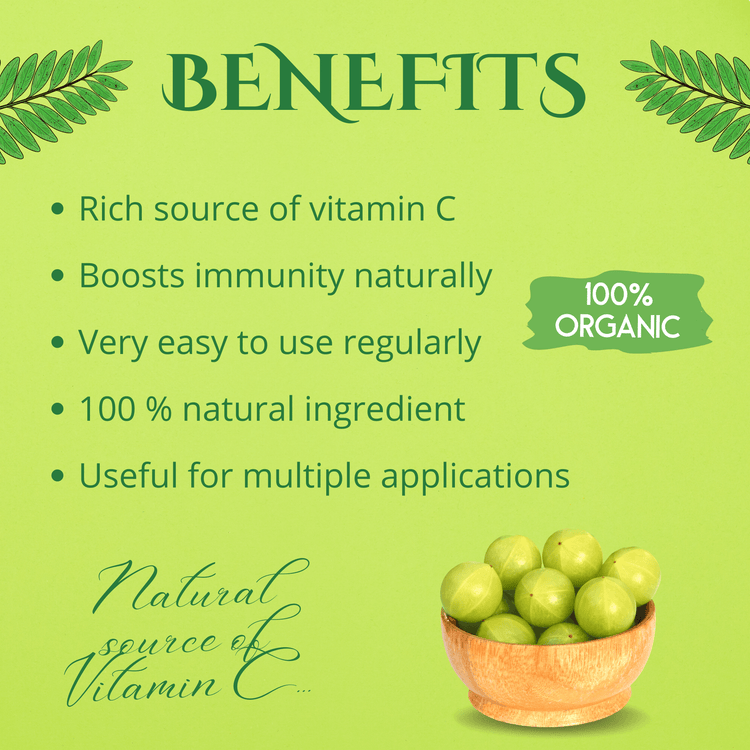 BENEFITS

• Rich source of vitamin C
• Boosts immunity naturally
• Very easy to use regularly
• 100 % natural ingredient
• Useful for multiple applications

100% ORGANIC

Natural source of Vitamin C...